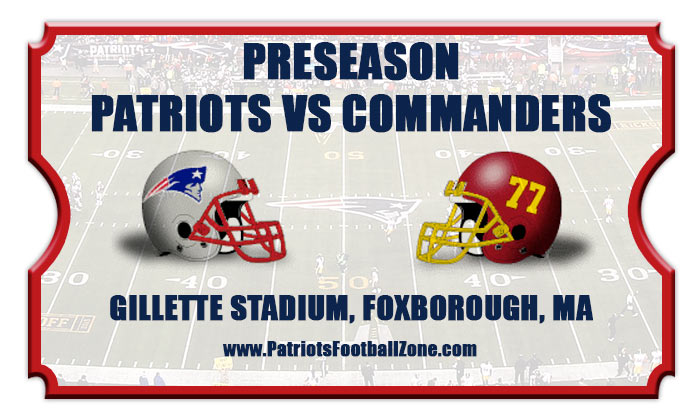 PRESEASON
PATRIOTS VS COMMANDERS

77

GILLETTE STADIUM, FOXBOROUGH, MA

www.PatriotsFootballZone.com